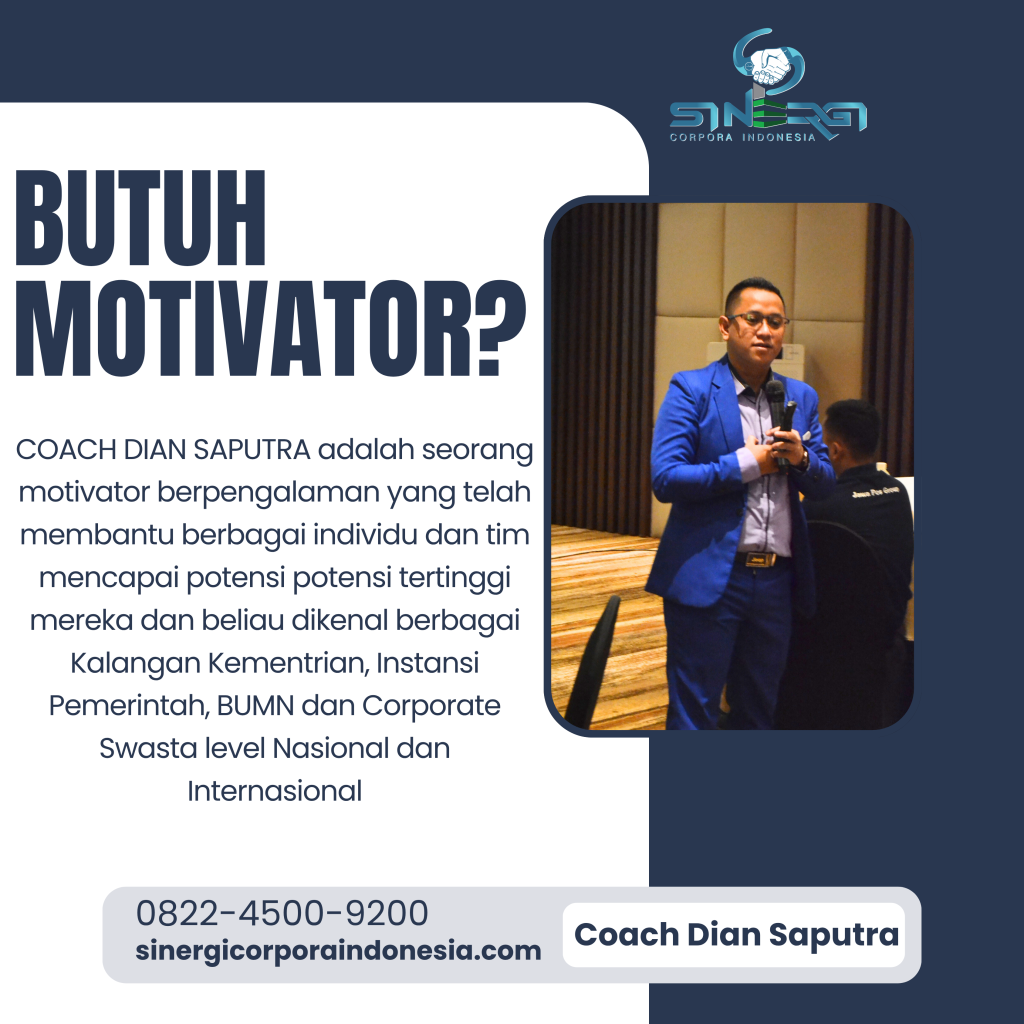 SINERGI
CORPORA INDONESIA

BUTUH MOTIVATOR?

COACH DIAN SAPUTRA adalah seorang motivator berpengalaman yang telah membantu berbagai individu dan tim mencapai potensi potensi tertinggi mereka dan beliau dikenal berbagai Kalangan Kementrian, Instansi Pemerintah, BUMN dan Corporate Swasta level Nasional dan Internasional

0822-4500-9200
sinergicorporaindonesia.com

Coach Dian Saputra